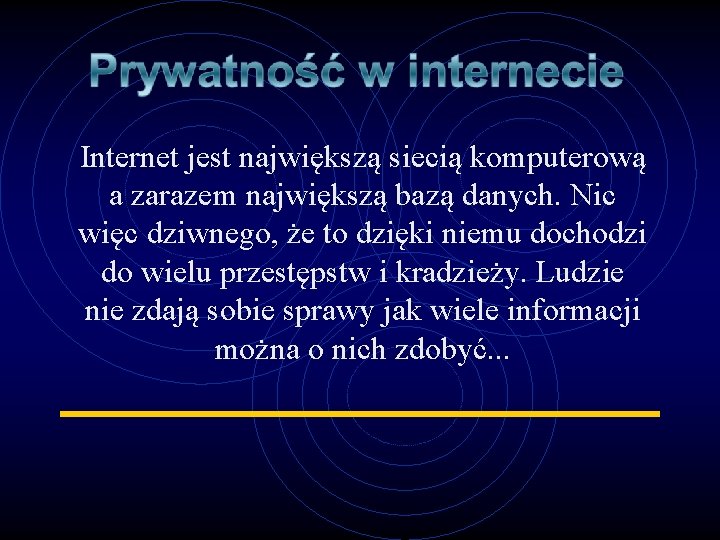 Prywatność w internecie

Internet jest największą siecią komputerową a zarazem największą bazą danych. Nic więc dziwnego, że to dzięki niemu dochodzi do wielu przestępstw i kradzieży. Ludzie nie zdają sobie sprawy jak wiele informacji można o nich zdobyć...